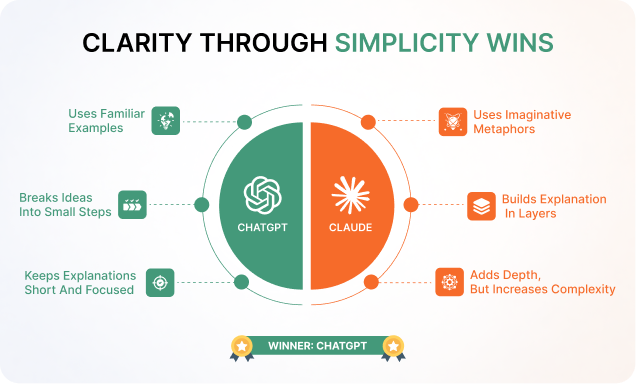 CLARITY THROUGH SIMPLICITY WINS

Uses Familiar Examples

Breaks Ideas Into Small Steps

Keeps Explanations Short And Focused

CHATGPT

CLAUDE

Uses Imaginative Metaphors

Builds Explanation In Layers

Adds Depth, But Increases Complexity

WINNER: CHATGPT